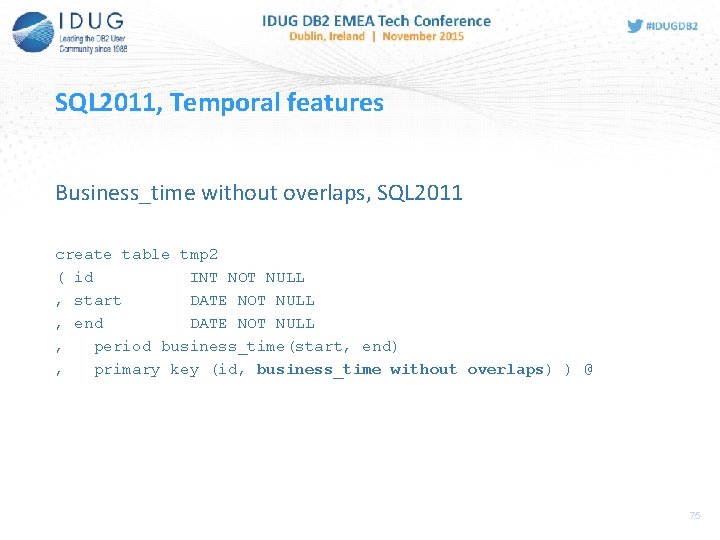 IDUG
Leading the DB2 User Community since 1988

IDUG DB2 EMEA Tech Conference
Dublin, Ireland | November 2015

#IDUGDB2

SQL2011, Temporal features

Business_time without overlaps, SQL2011

create table tmp2
( id          INT NOT NULL
, start       DATE NOT NULL
, end         DATE NOT NULL
,   period business_time(start, end)
,   primary key (id, business_time without overlaps) ) @

75